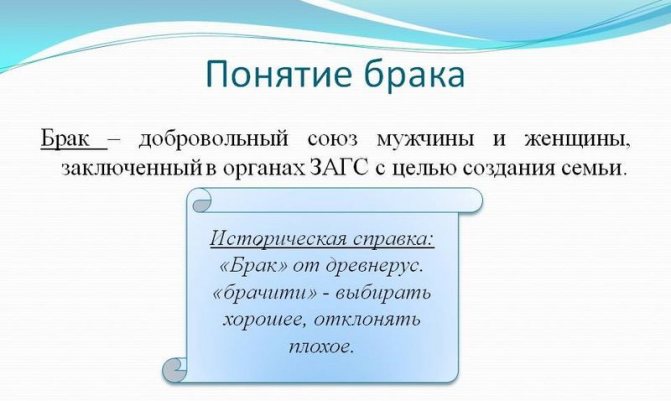 Понятие брака

Брак – добровольный союз мужчины и женщины, заключенный в органах ЗАГС с целью создания семьи.

Историческая справка: «Брак» от древнерус. «брачити» - выбирать хорошее, отклонять плохое.